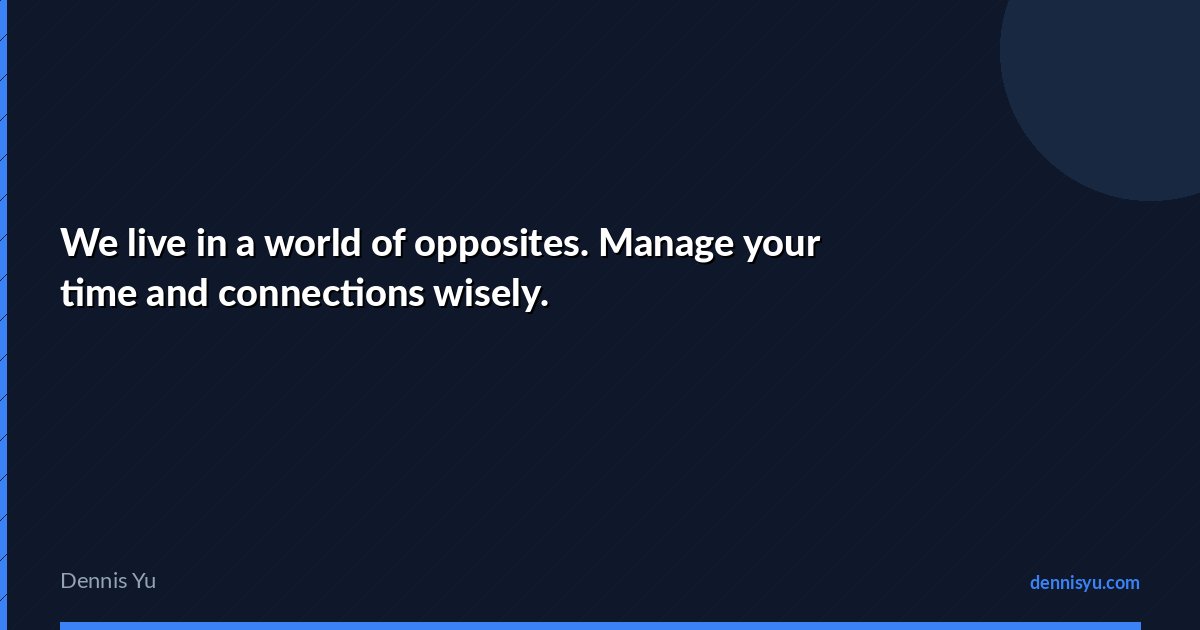 We live in a world of opposites. Manage your time and connections wisely.

Dennis Yu

dennisyu.com